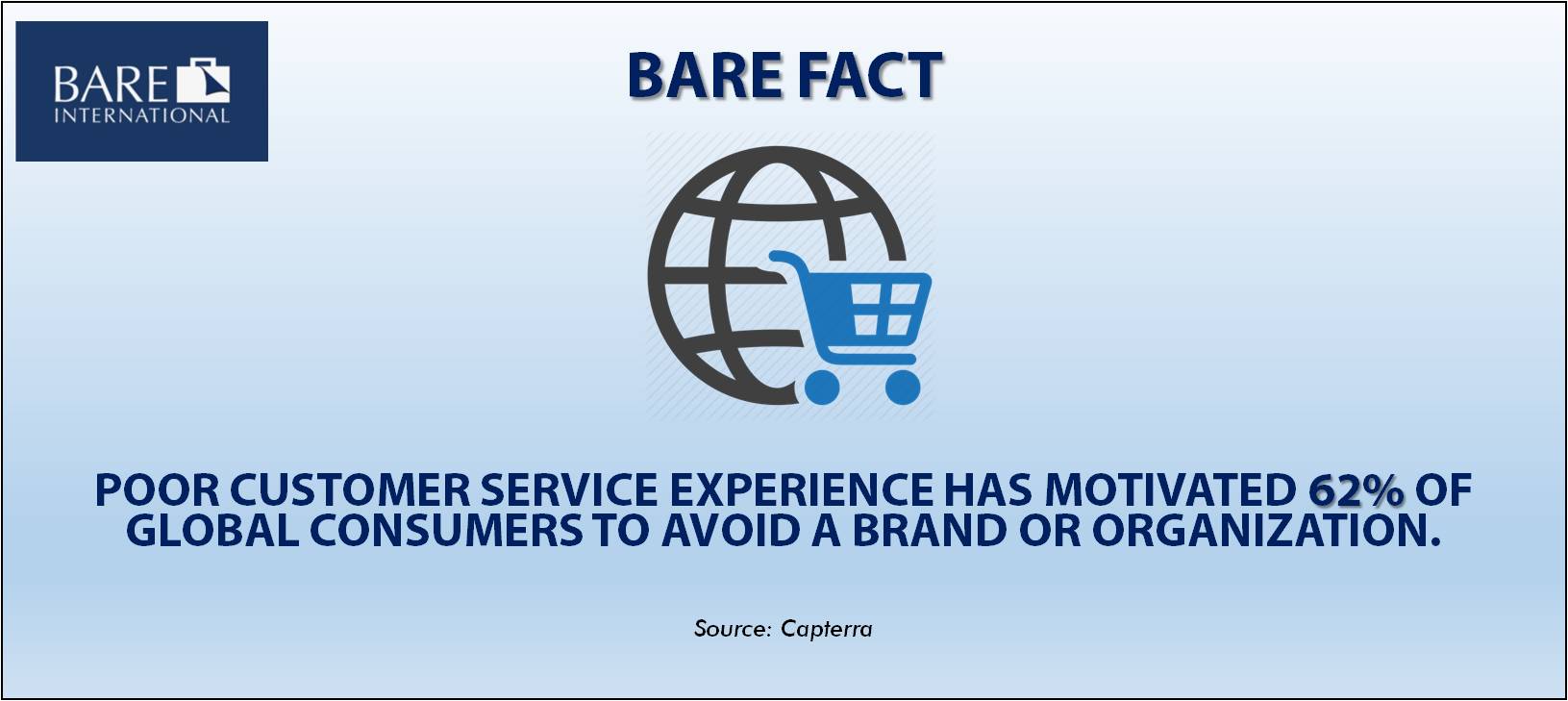 BARE INTERNATIONAL

BARE FACT

POOR CUSTOMER SERVICE EXPERIENCE HAS MOTIVATED 62% OF GLOBAL CONSUMERS TO AVOID A BRAND OR ORGANIZATION.

Source: Capterra